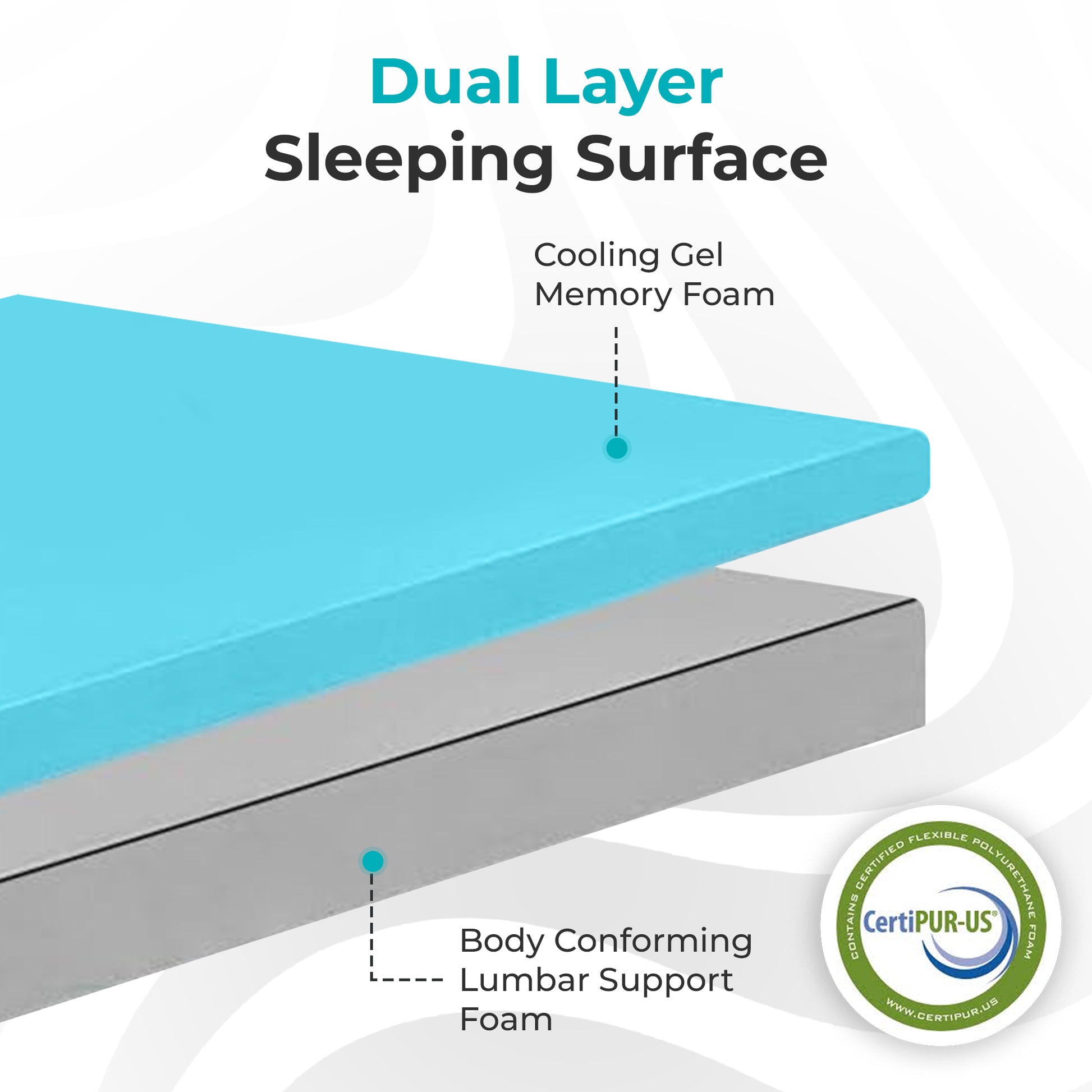 Dual Layer
Sleeping Surface

Cooling Gel
Memory Foam

Body Conforming
Lumbar Support
Foam

CONTAINS CERTIFIED FLEXIBLE POLYURETHANE FOAM
CertiPUR-US®
WWW.CERTIPUR.US